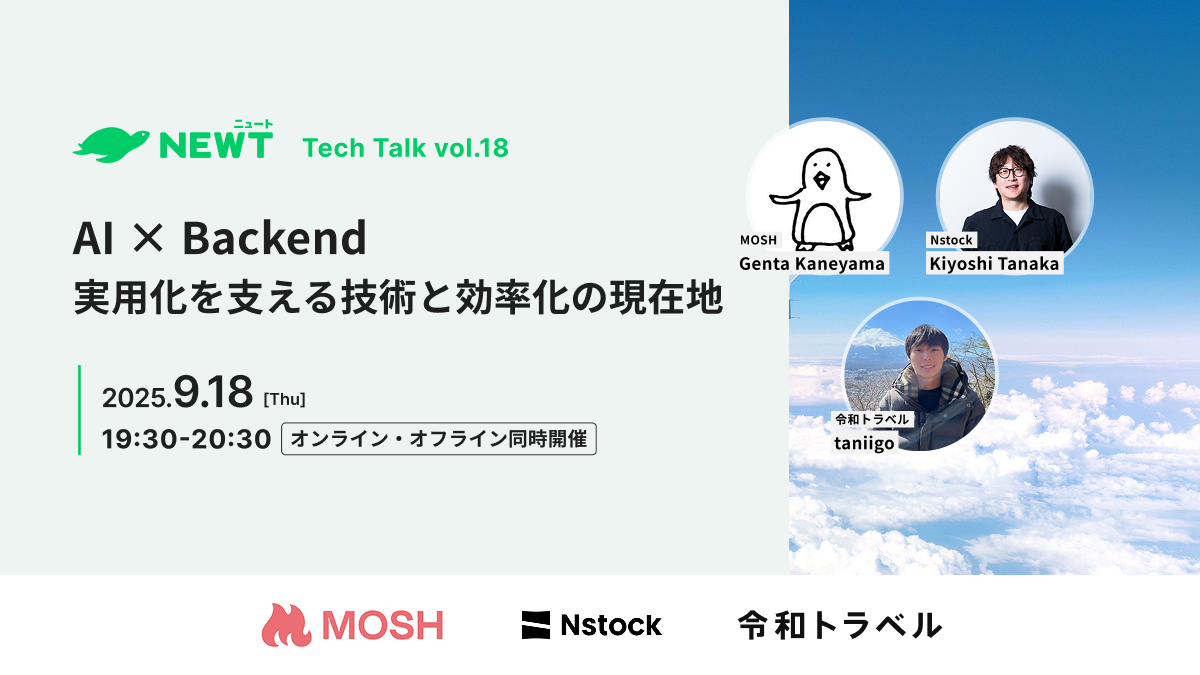 ニュート
NEWT Tech Talk vol.18

AI × Backend
実用化を支える技術と効率化の現在地

2025.9.18 [Thu]
19:30-20:30 オンライン・オフライン同時開催

MOSH
Genta Kaneyama

Nstock
Kiyoshi Tanaka

令和トラベル
taniigo

MOSH Nstock 令和トラベル